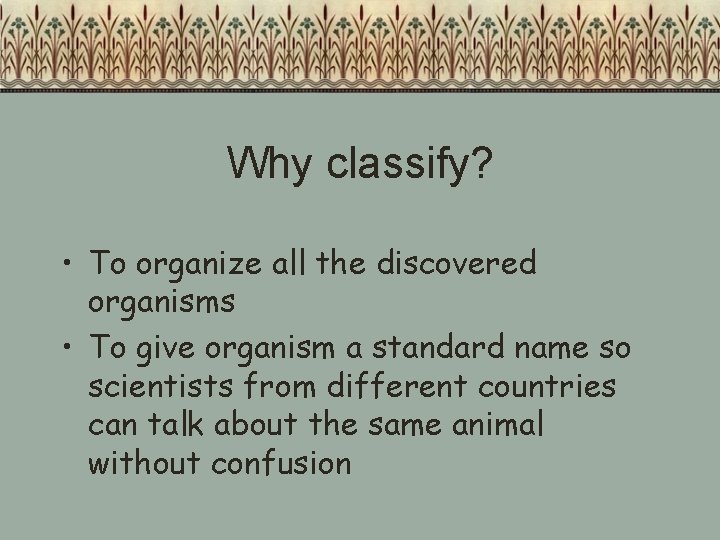 Why classify?

• To organize all the discovered organisms
• To give organism a standard name so scientists from different countries can talk about the same animal without confusion